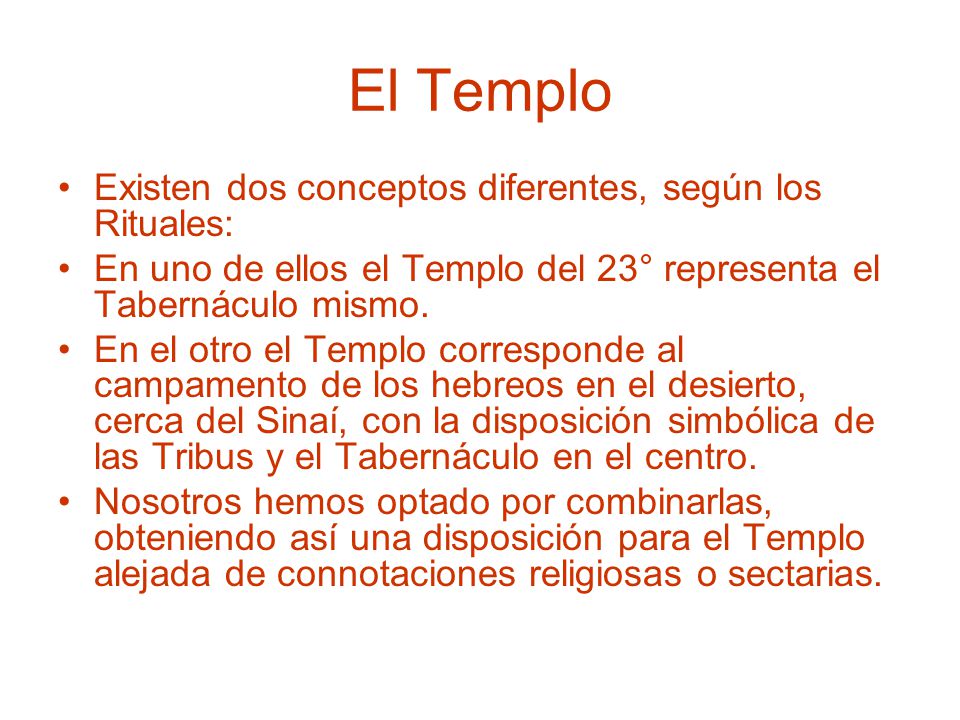 El Templo

• Existen dos conceptos diferentes, según los Rituales:
• En uno de ellos el Templo del 23° representa el Tabernáculo mismo.
• En el otro el Templo corresponde al campamento de los hebreos en el desierto, cerca del Sinaí, con la disposición simbólica de las Tribus y el Tabernáculo en el centro.
• Nosotros hemos optado por combinarlas, obteniendo así una disposición para el Templo alejada de connotaciones religiosas o sectarias.